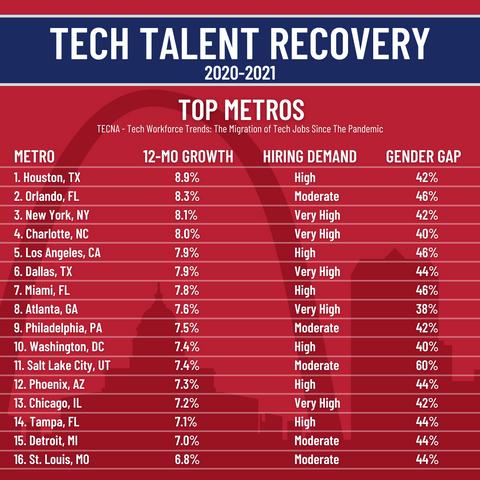 TECH TALENT RECOVERY
2020-2021

TOP METROS
TECNA - Tech Workforce Trends: The Migration of Tech Jobs Since The Pandemic

| METRO | 12-MO GROWTH | HIRING DEMAND | GENDER GAP |
|---|---|---|---|
| 1. Houston, TX | 8.9% | High | 42% |
| 2. Orlando, FL | 8.3% | Moderate | 46% |
| 3. New York, NY | 8.1% | Very High | 42% |
| 4. Charlotte, NC | 8.0% | Very High | 40% |
| 5. Los Angeles, CA | 7.9% | High | 46% |
| 6. Dallas, TX | 7.9% | Very High | 44% |
| 7. Miami, FL | 7.8% | High | 46% |
| 8. Atlanta, GA | 7.6% | Very High | 38% |
| 9. Philadelphia, PA | 7.5% | Moderate | 42% |
| 10. Washington, DC | 7.4% | High | 40% |
| 11. Salt Lake City, UT | 7.4% | Moderate | 60% |
| 12. Phoenix, AZ | 7.3% | High | 44% |
| 13. Chicago, IL | 7.2% | Very High | 42% |
| 14. Tampa, FL | 7.1% | High | 44% |
| 15. Detroit, MI | 7.0% | Moderate | 44% |
| 16. St. Louis, MO | 6.8% | Moderate | 44% |